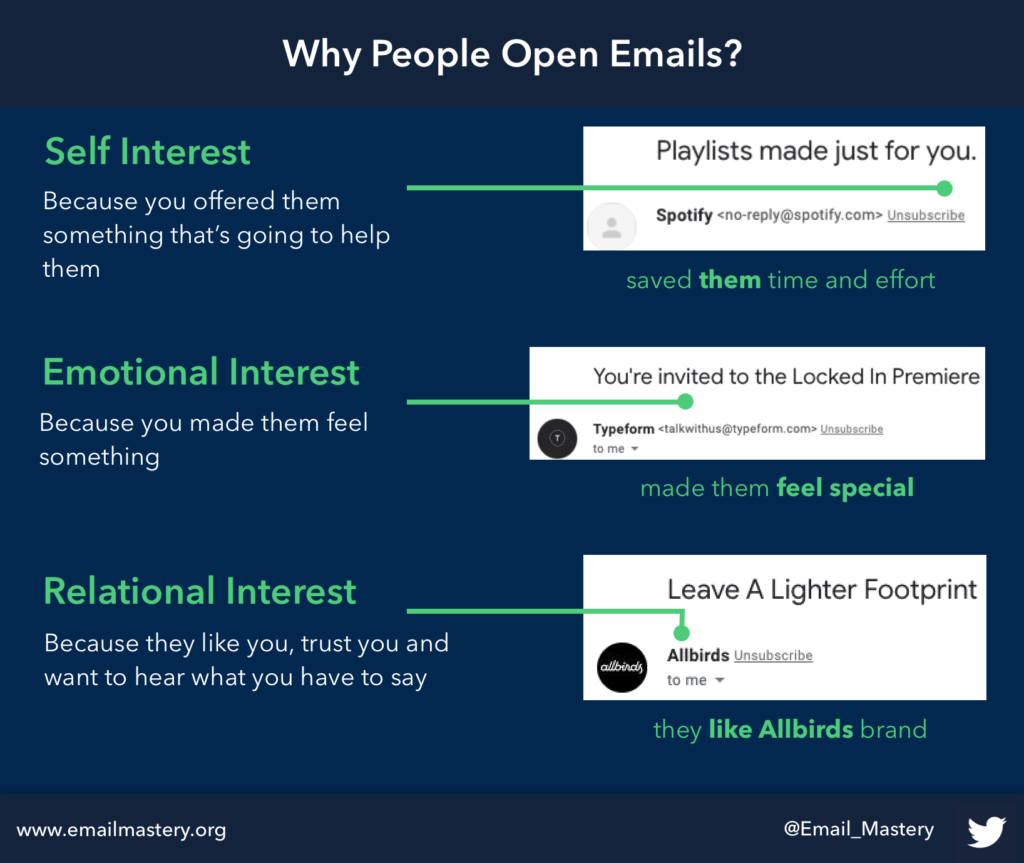 Why People Open Emails?

Self Interest

Because you offered them something that's going to help them

Playlists made just for you.

Spotify <no-reply@spotify.com> Unsubscribe

saved them time and effort

Emotional Interest

Because you made them feel something

You're invited to the Locked In Premiere

Typeform <talkwithus@typeform.com> Unsubscribe
to me

made them feel special

Relational Interest

Because they like you, trust you and want to hear what you have to say

Leave A Lighter Footprint

allbirds

Allbirds Unsubscribe
to me

they like Allbirds brand

www.emailmastery.org

@Email_Mastery